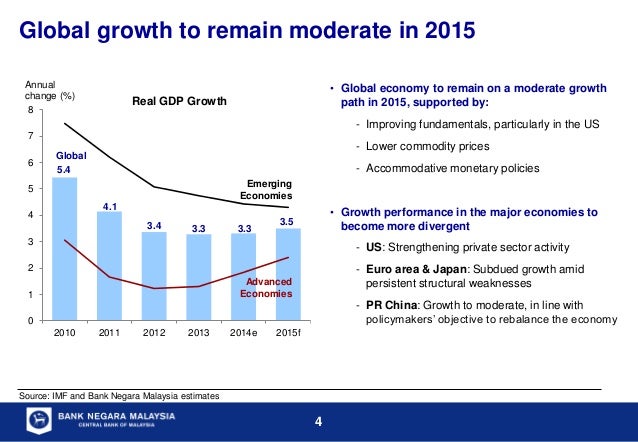 Global growth to remain moderate in 2015

Annual change (%)

Real GDP Growth

8
7
6
5
4
3
2
1
0

Global
5.4
4.1
3.4
3.3
3.3
3.5

Emerging Economies

Advanced Economies

2010 2011 2012 2013 2014e 2015f

• Global economy to remain on a moderate growth path in 2015, supported by:

- Improving fundamentals, particularly in the US
- Lower commodity prices
- Accommodative monetary policies

• Growth performance in the major economies to become more divergent

- US: Strengthening private sector activity
- Euro area & Japan: Subdued growth amid persistent structural weaknesses
- PR China: Growth to moderate, in line with policymakers' objective to rebalance the economy

Source: IMF and Bank Negara Malaysia estimates

BANK NEGARA MALAYSIA
CENTRAL BANK OF MALAYSIA

4